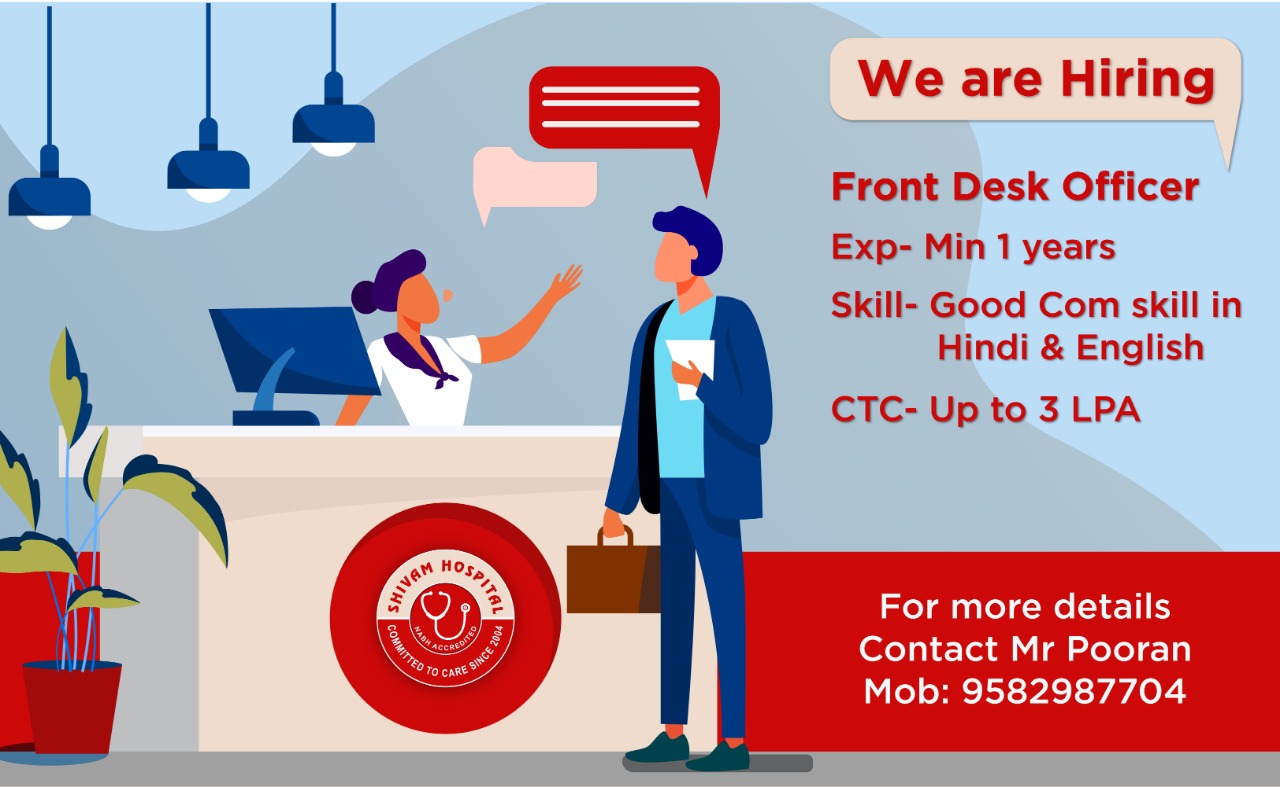 We are Hiring

Front Desk Officer

Exp- Min 1 years

Skill- Good Com skill in Hindi & English

CTC- Up to 3 LPA

SHIVAM HOSPITAL
NABH ACCREDITED
COMMITTED TO CARE SINCE 2004

For more details
Contact Mr Pooran
Mob: 9582987704